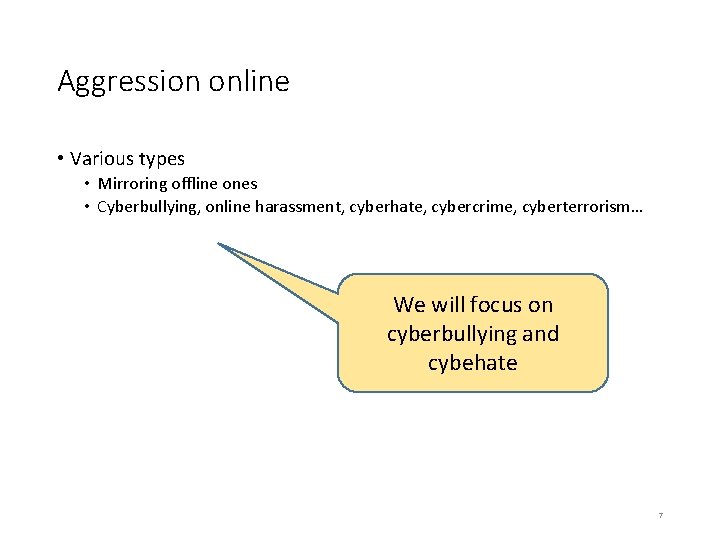 Aggression online

• Various types
  • Mirroring offline ones
  • Cyberbullying, online harassment, cyberhate, cybercrime, cyberterrorism…

We will focus on cyberbullying and cybehate

7